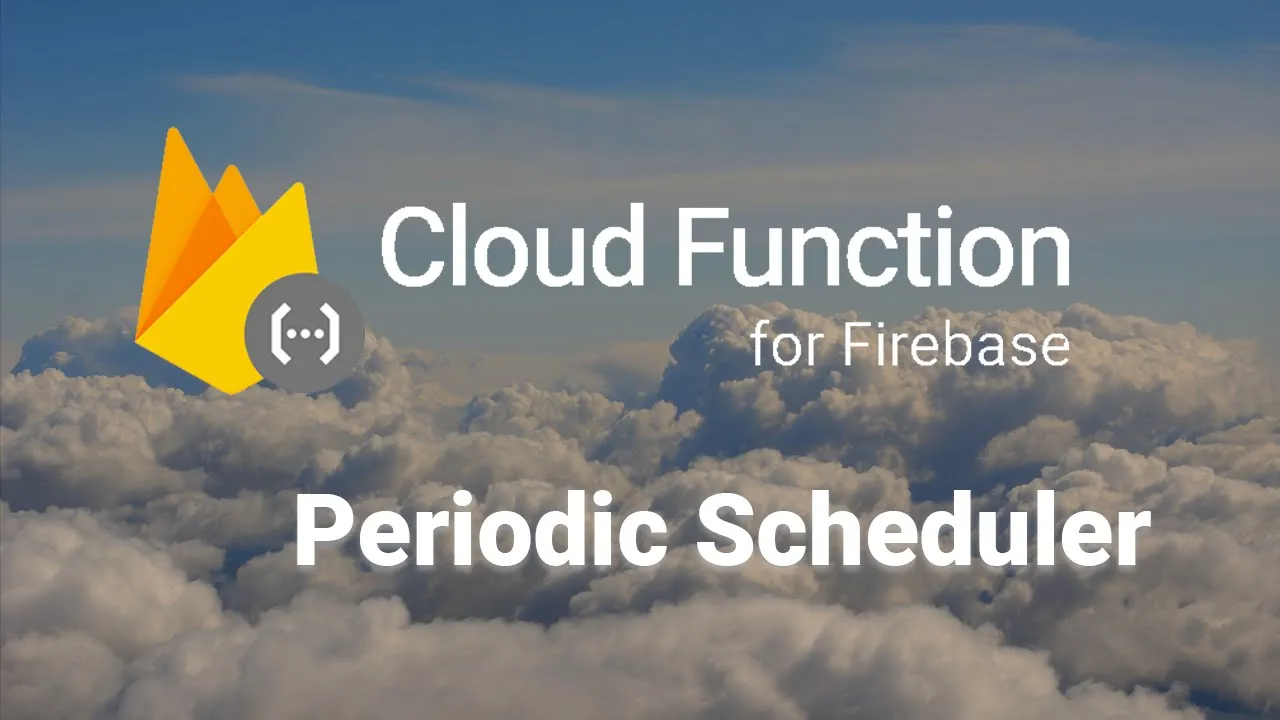 (···)

Cloud Function
for Firebase

Periodic Scheduler